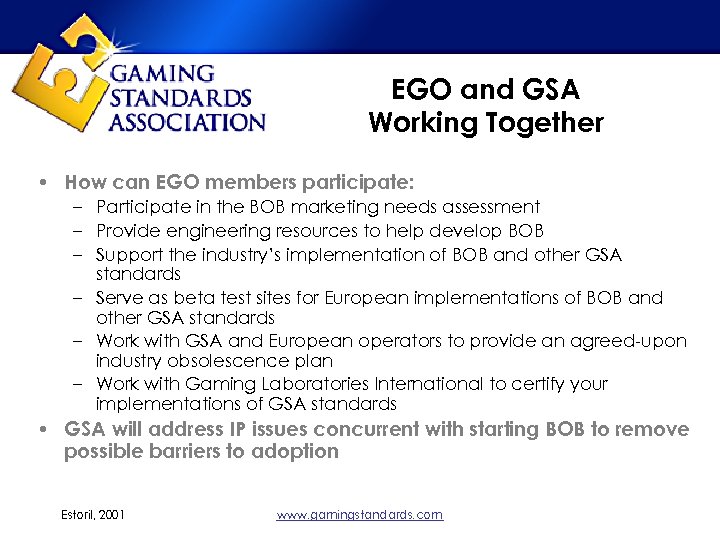 GAMING STANDARDS ASSOCIATION

EGO and GSA Working Together

• How can EGO members participate:
– Participate in the BOB marketing needs assessment
– Provide engineering resources to help develop BOB
– Support the industry's implementation of BOB and other GSA standards
– Serve as beta test sites for European implementations of BOB and other GSA standards
– Work with GSA and European operators to provide an agreed-upon industry obsolescence plan
– Work with Gaming Laboratories International to certify your implementations of GSA standards
• GSA will address IP issues concurrent with starting BOB to remove possible barriers to adoption

Estoril, 2001

www.gamingstandards.com